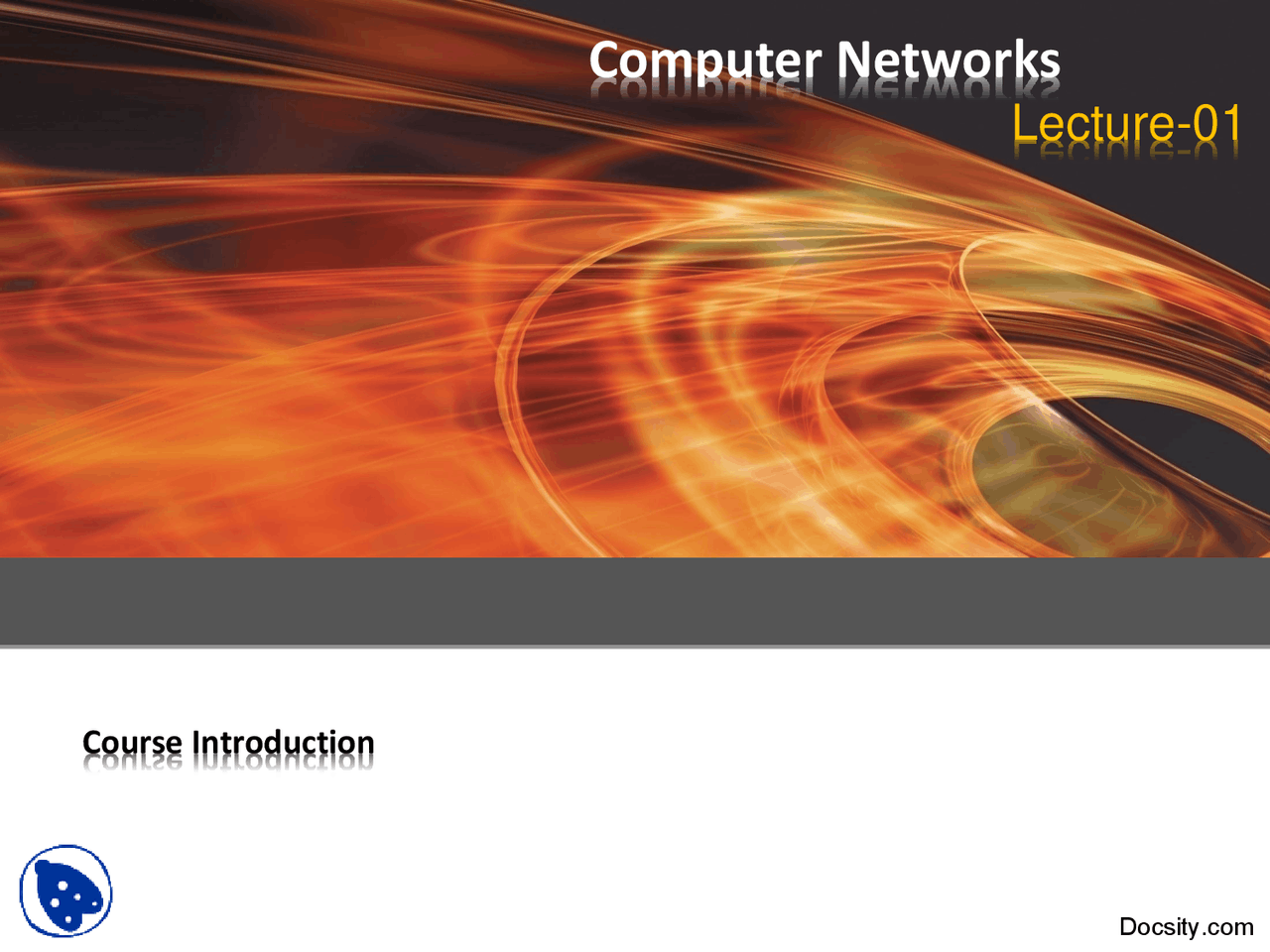 Computer Networks
Lecture-01

Course Introduction

Docsity.com